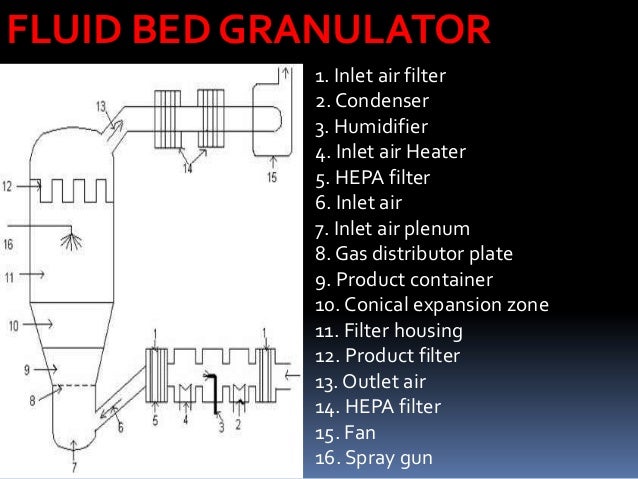 FLUID BED GRANULATOR

13
14
15
12
16
11
10
9
8
7
6
5
4
3
2
1
1

1. Inlet air filter
2. Condenser
3. Humidifier
4. Inlet air Heater
5. HEPA filter
6. Inlet air
7. Inlet air plenum
8. Gas distributor plate
9. Product container
10. Conical expansion zone
11. Filter housing
12. Product filter
13. Outlet air
14. HEPA filter
15. Fan
16. Spray gun